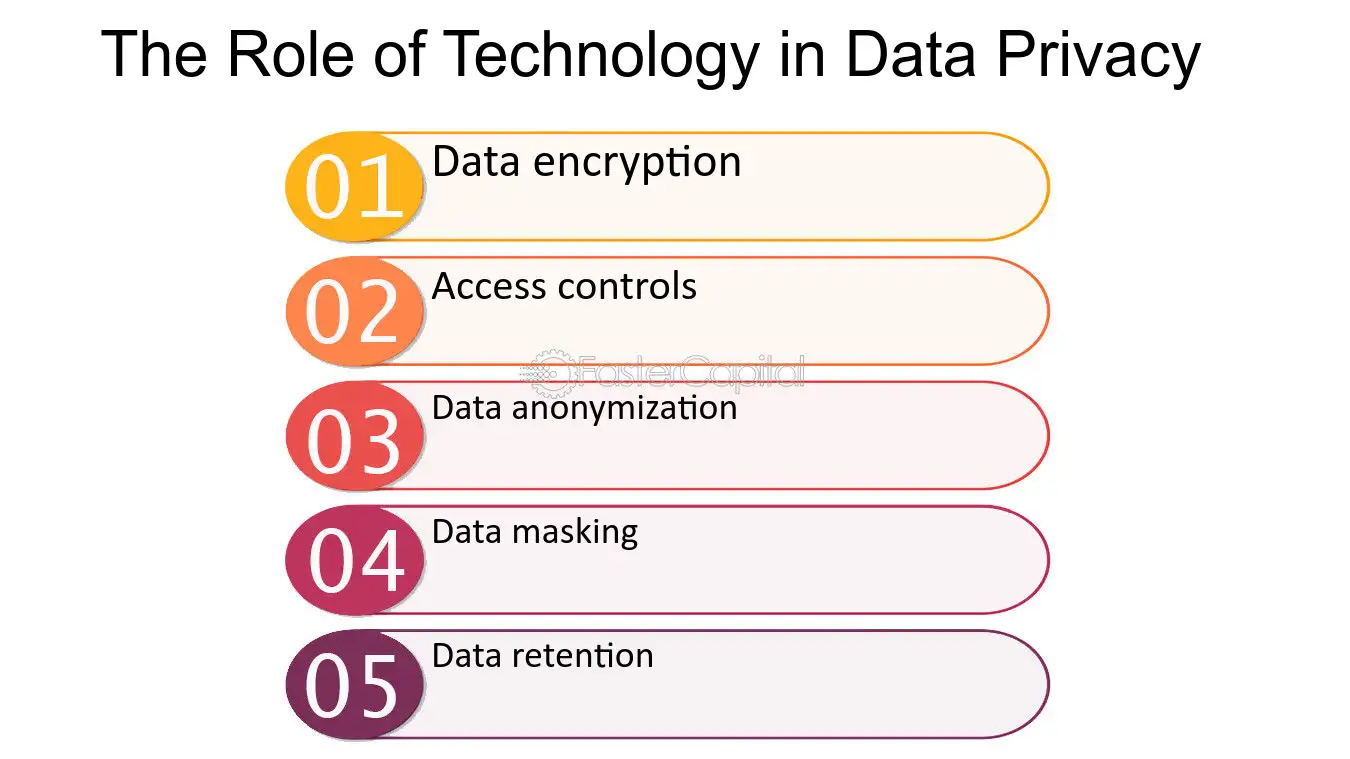 The Role of Technology in Data Privacy

01 Data encryption

02 Access controls

03 Data anonymization

04 Data masking

05 Data retention

FasterCapital